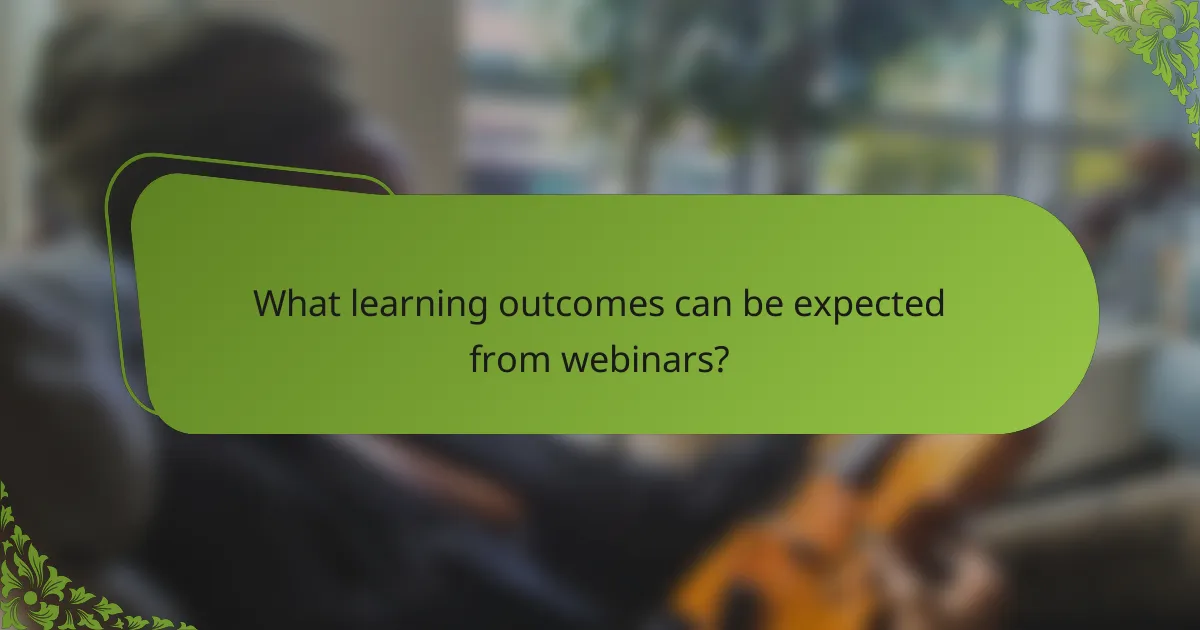 What learning outcomes can be expected from webinars?